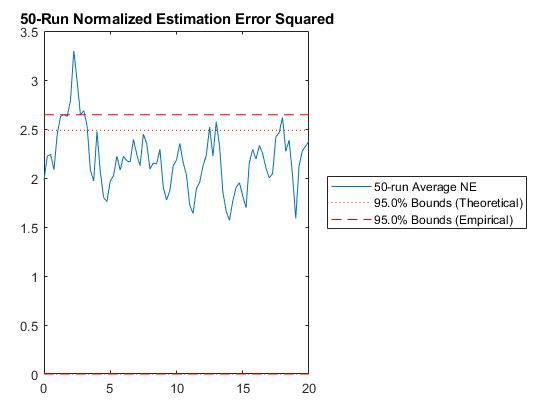 50-Run Normalized Estimation Error Squared

3.5
3
2.5
2
1.5
1
0.5
0

0
5
10
15
20

50-run Average NE
95.0% Bounds (Theoretical)
95.0% Bounds (Empirical)